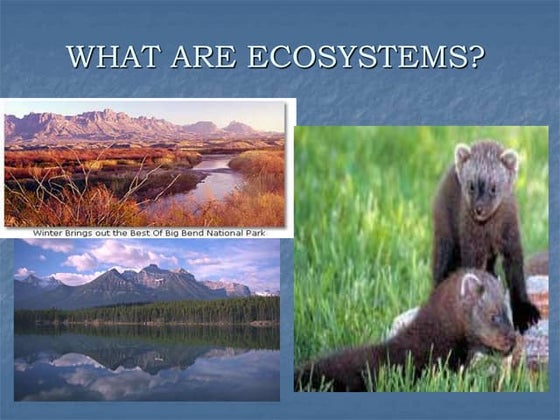 WHAT ARE ECOSYSTEMS?

Winter Brings out the Best Of Big Bend National Park